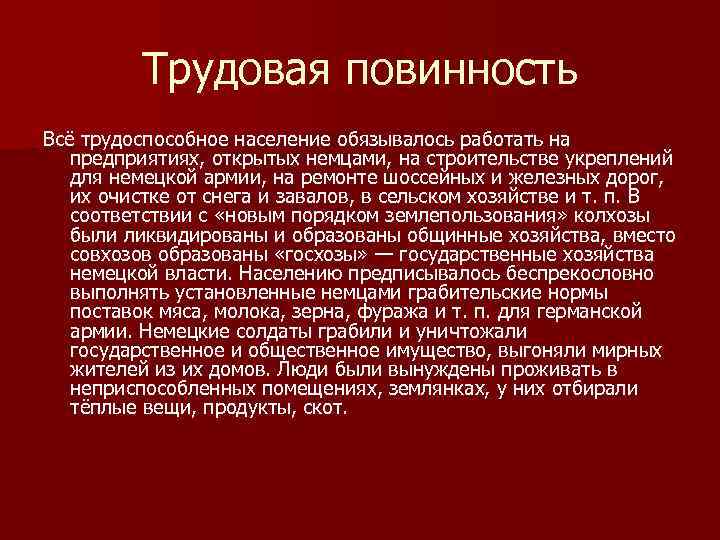 Трудовая повинность

Всё трудоспособное население обязывалось работать на предприятиях, открытых немцами, на строительстве укреплений для немецкой армии, на ремонте шоссейных и железных дорог, их очистке от снега и завалов, в сельском хозяйстве и т. п. В соответствии с «новым порядком землепользования» колхозы были ликвидированы и образованы общинные хозяйства, вместо совхозов образованы «госхозы» — государственные хозяйства немецкой власти. Населению предписывалось беспрекословно выполнять установленные немцами грабительские нормы поставок мяса, молока, зерна, фуража и т. п. для германской армии. Немецкие солдаты грабили и уничтожали государственное и общественное имущество, выгоняли мирных жителей из их домов. Люди были вынуждены проживать в неприспособленных помещениях, землянках, у них отбирали тёплые вещи, продукты, скот.